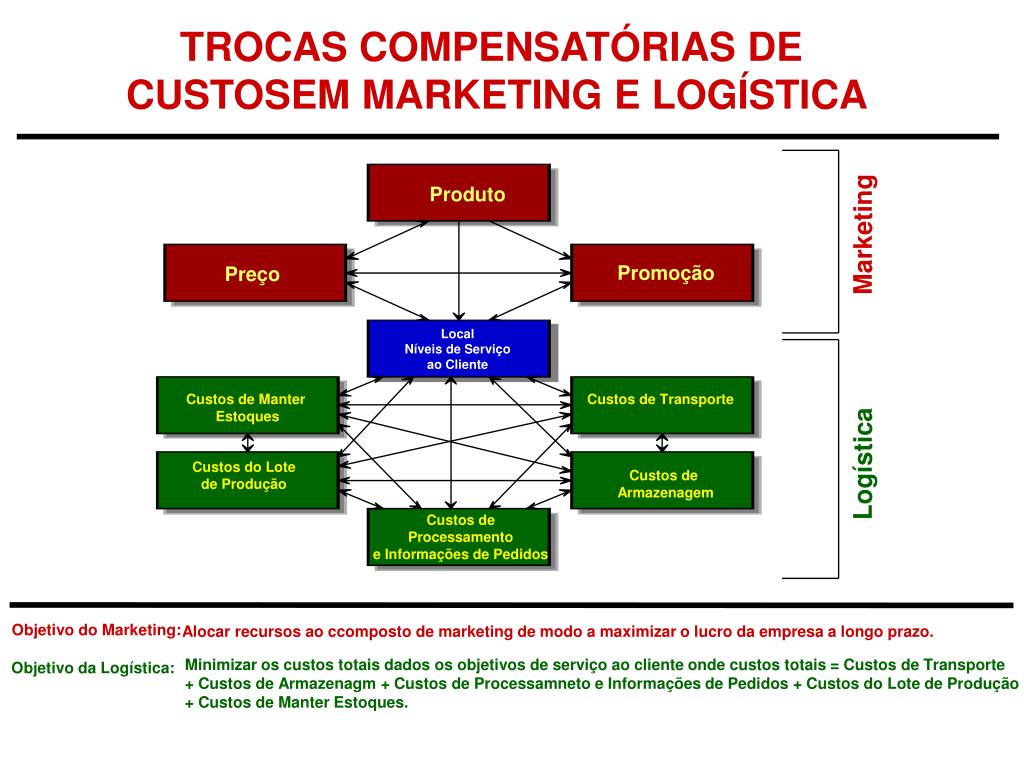 TROCAS COMPENSATÓRIAS DE CUSTOSEM MARKETING E LOGÍSTICA

Produto

Preço

Promoção

Local
Níveis de Serviço
ao Cliente

Custos de Manter Estoques

Custos de Transporte

Custos do Lote de Produção

Custos de Armazenagem

Custos de Processamento e Informações de Pedidos

Marketing

Logística

Objetivo do Marketing: Alocar recursos ao ccomposto de marketing de modo a maximizar o lucro da empresa a longo prazo.

Objetivo da Logística: Minimizar os custos totais dados os objetivos de serviço ao cliente onde custos totais = Custos de Transporte + Custos de Armazenagm + Custos de Processamneto e Informações de Pedidos + Custos do Lote de Produção + Custos de Manter Estoques.